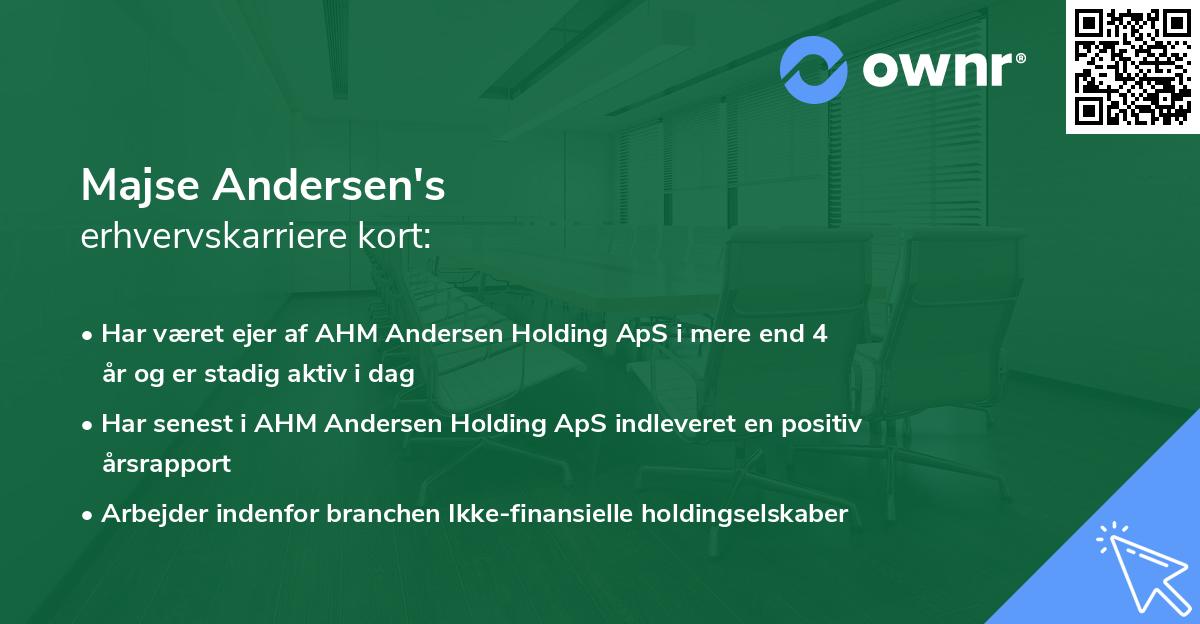 ownr®

Majse Andersen's
erhvervskarriere kort:

• Har været ejer af AHM Andersen Holding ApS i mere end 4 år og er stadig aktiv i dag
• Har senest i AHM Andersen Holding ApS indleveret en positiv årsrapport
• Arbejder indenfor branchen Ikke-finansielle holdingselskaber